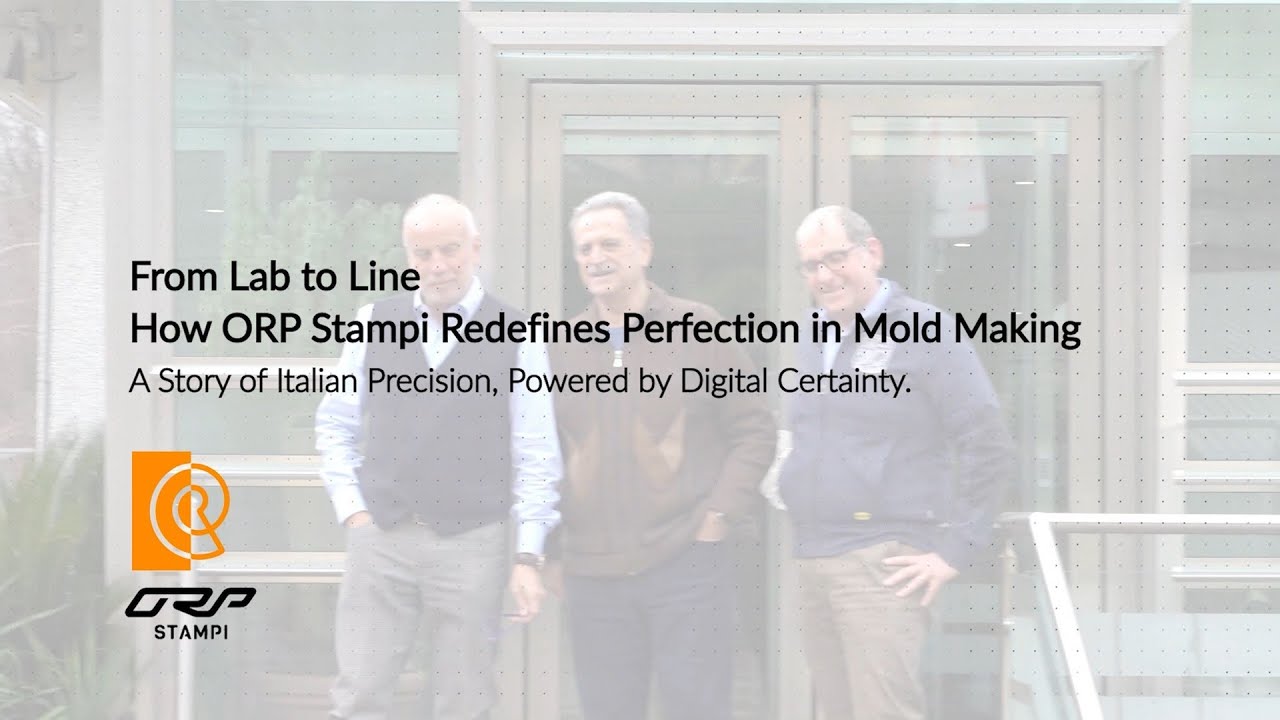 From Lab to Line
How ORP Stampi Redefines Perfection in Mold Making
A Story of Italian Precision, Powered by Digital Certainty.

ORP
STAMPI